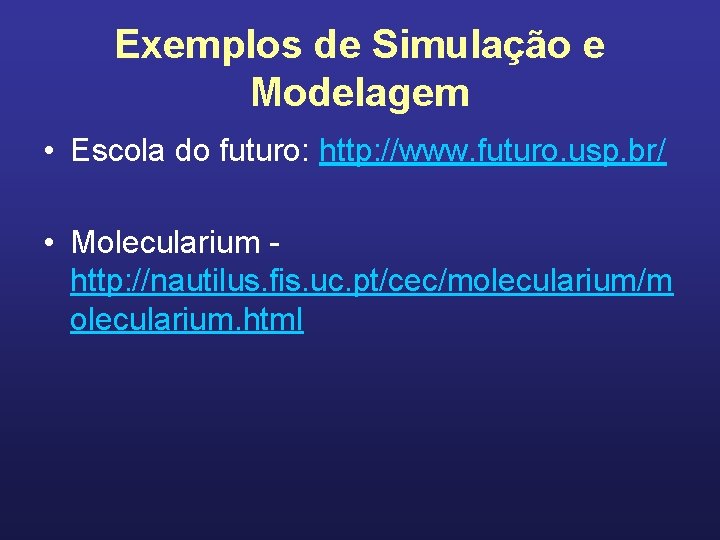 Exemplos de Simulação e Modelagem

• Escola do futuro: http://www.futuro.usp.br/

• Molecularium - http://nautilus.fis.uc.pt/cec/molecularium/molecularium.html